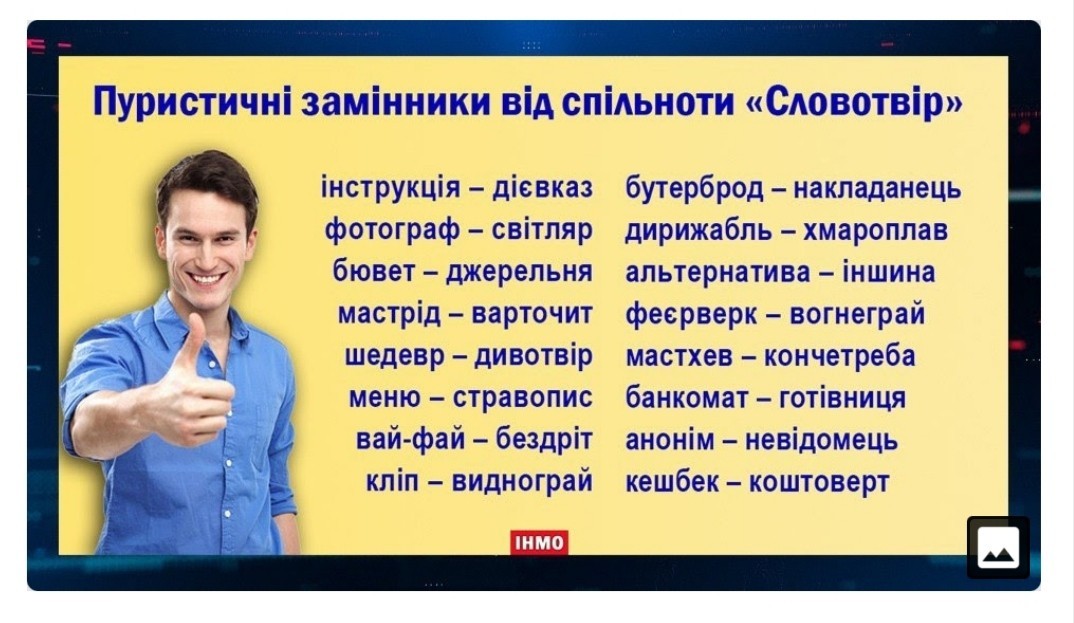 Пуристичні замінники від спільноти «Словотвір»

інструкція – дієвказ
фотограф – світляр
бювет – джерельня
мастрід – варточит
шедевр – дивотвір
меню – стравопис
вай-фай – бездріт
кліп – виднограй

бутерброд – накладанець
дирижабль – хмароплав
альтернатива – іншина
феєрверк – вогнеграй
мастхев – кончетреба
банкомат – готівниця
анонім – невідомець
кешбек – коштоверт

ІНМО